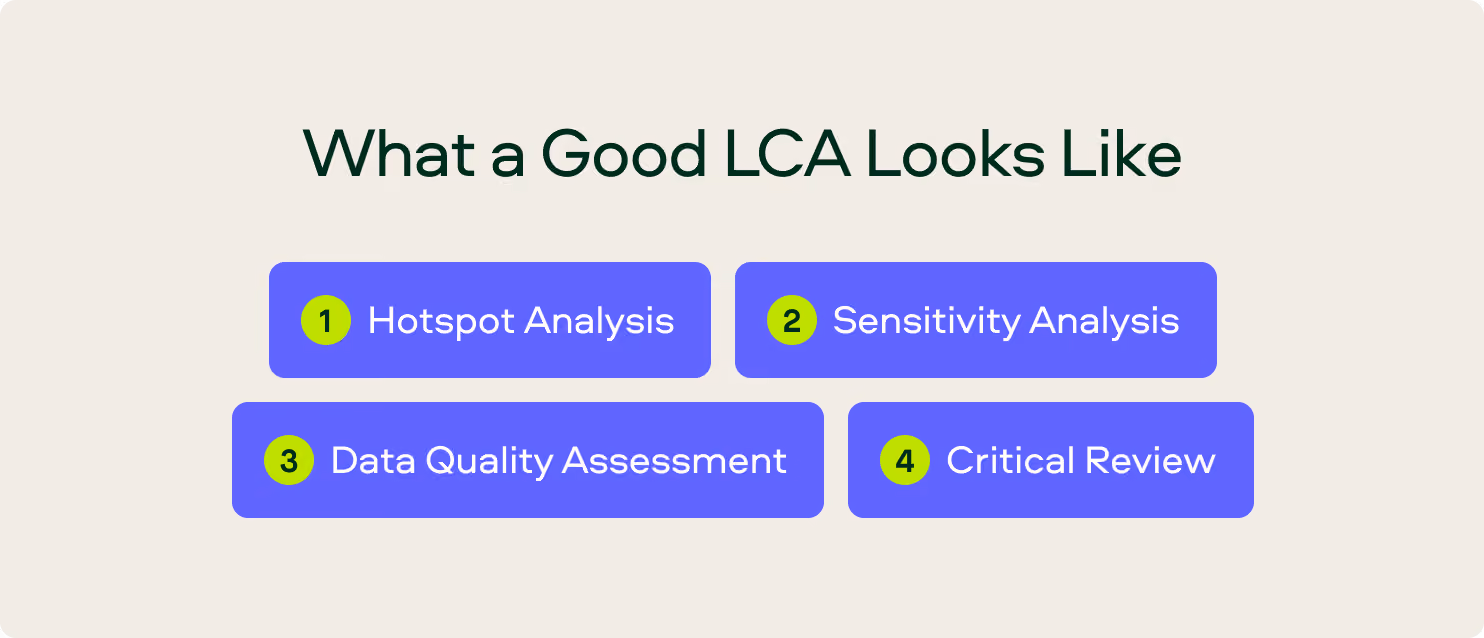 What a Good LCA Looks Like

1 Hotspot Analysis

2 Sensitivity Analysis

3 Data Quality Assessment

4 Critical Review